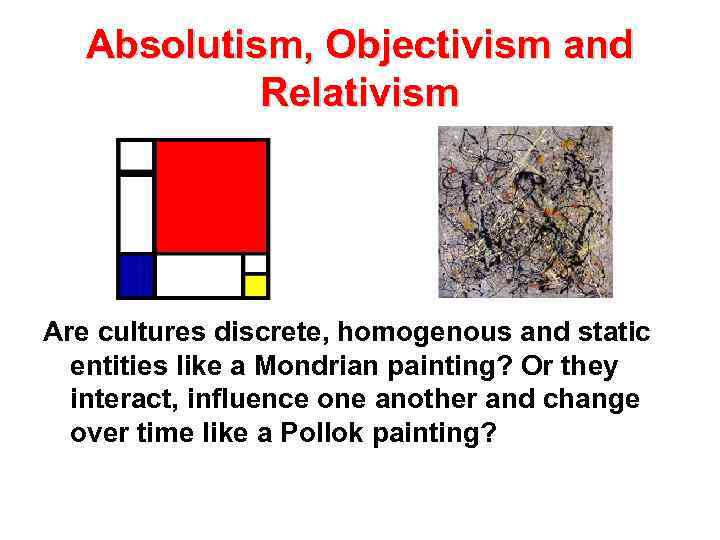 Absolutism, Objectivism and Relativism

Are cultures discrete, homogenous and static entities like a Mondrian painting? Or they interact, influence one another and change over time like a Pollok painting?